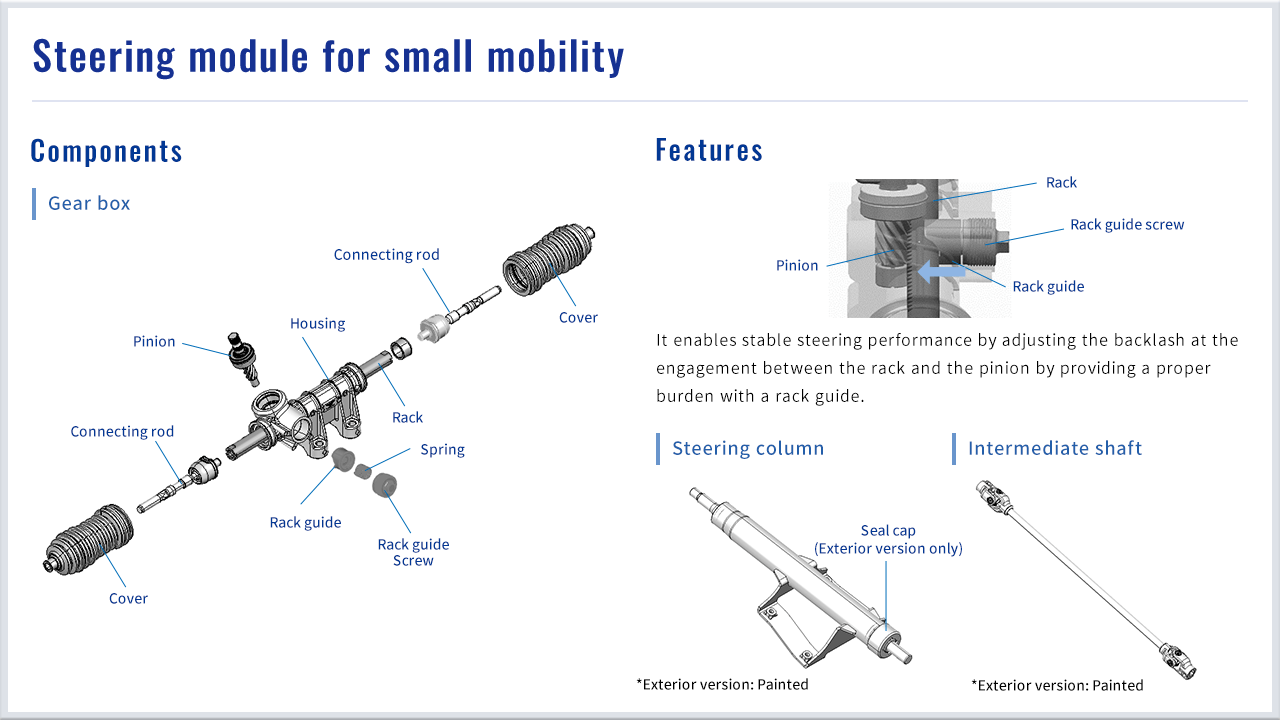 Steering module for small mobility

Components

Gear box

Connecting rod

Cover

Housing

Pinion

Rack

Connecting rod

Spring

Rack guide

Rack guide Screw

Cover

Features

Rack

Rack guide screw

Pinion

Rack guide

It enables stable steering performance by adjusting the backlash at the engagement between the rack and the pinion by providing a proper burden with a rack guide.

Steering column

Seal cap
(Exterior version only)

*Exterior version: Painted

Intermediate shaft

*Exterior version: Painted